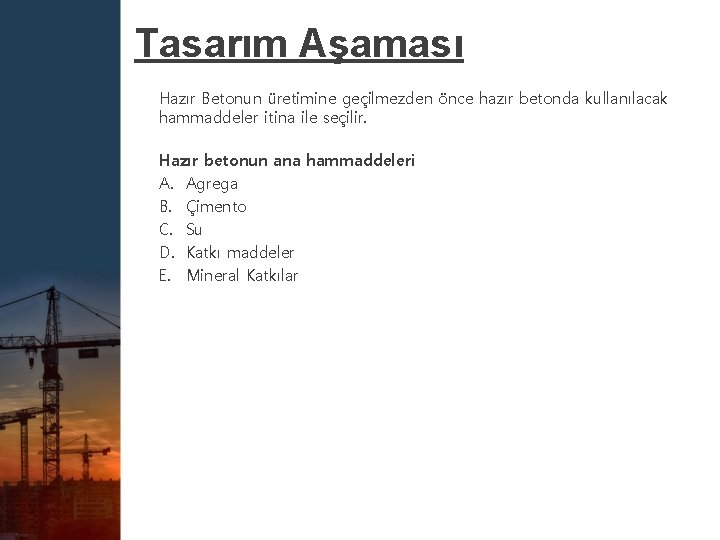 Tasarım Aşaması

Hazır Betonun üretimine geçilmezden önce hazır betonda kullanılacak hammaddeler itina ile seçilir.

Hazır betonun ana hammaddeleri
A. Agrega
B. Çimento
C. Su
D. Katkı maddeler
E. Mineral Katkılar